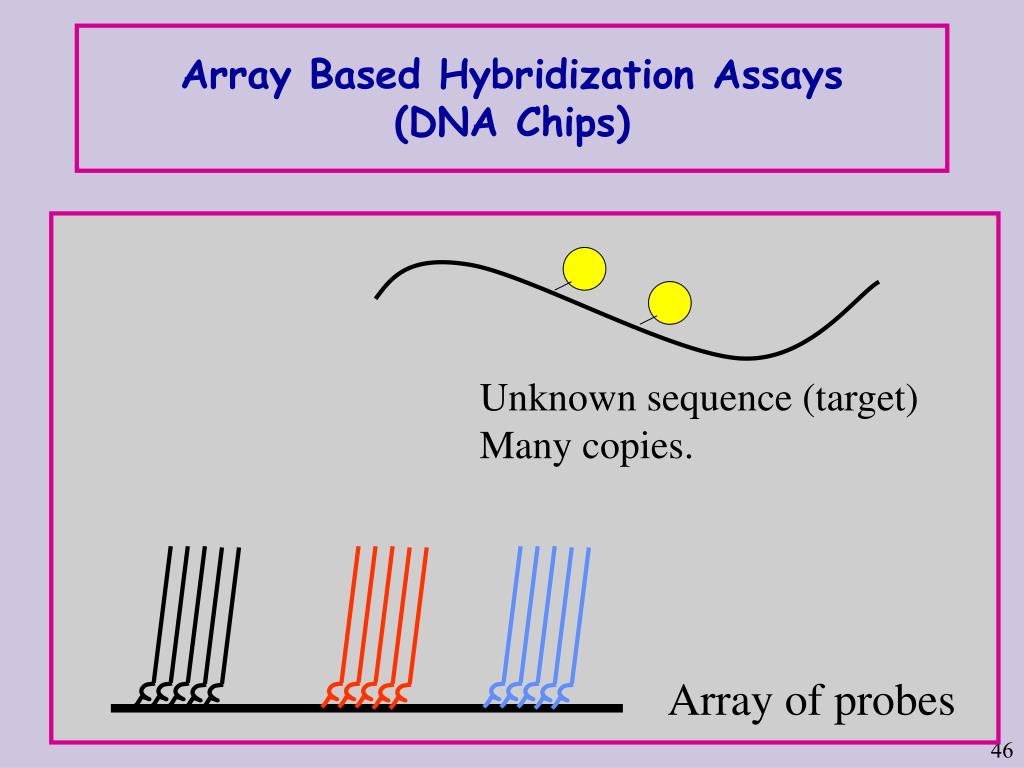 Array Based Hybridization Assays
(DNA Chips)

Unknown sequence (target)
Many copies.

Array of probes

46